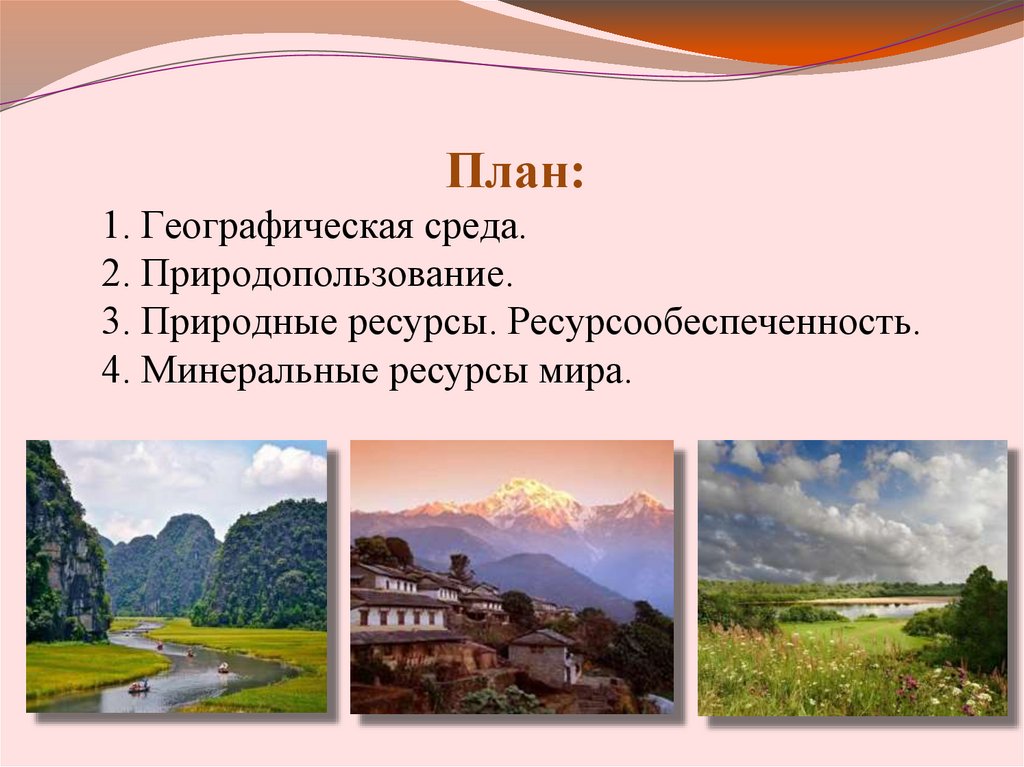 План:

1. Географическая среда.
2. Природопользование.
3. Природные ресурсы. Ресурсообеспеченность.
4. Минеральные ресурсы мира.